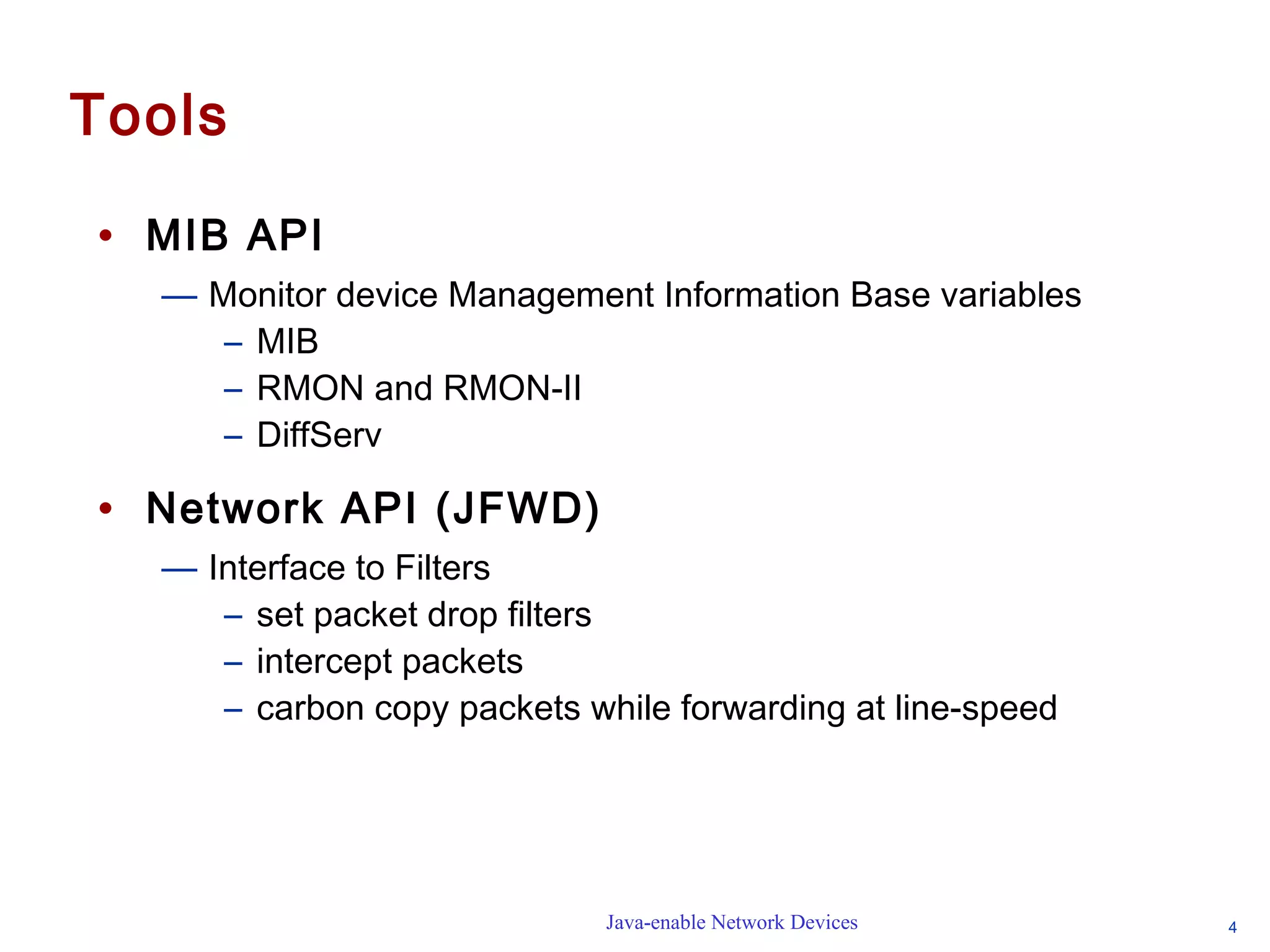 Tools

• MIB API

— Monitor device Management Information Base variables

– MIB

– RMON and RMON-II

– DiffServ

• Network API (JFWD)

— Interface to Filters

– set packet drop filters

– intercept packets

– carbon copy packets while forwarding at line-speed

Java-enable Network Devices

4